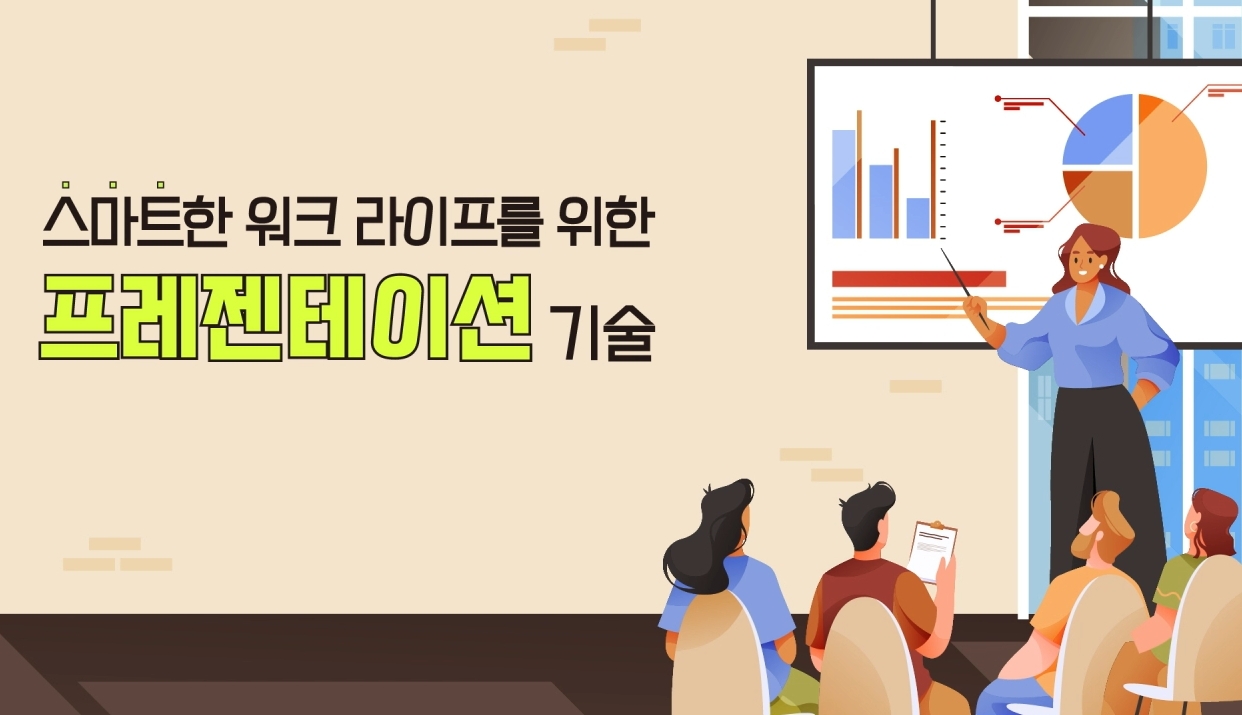 스마트한 워크 라이프를 위한

프레젠테이션 기술